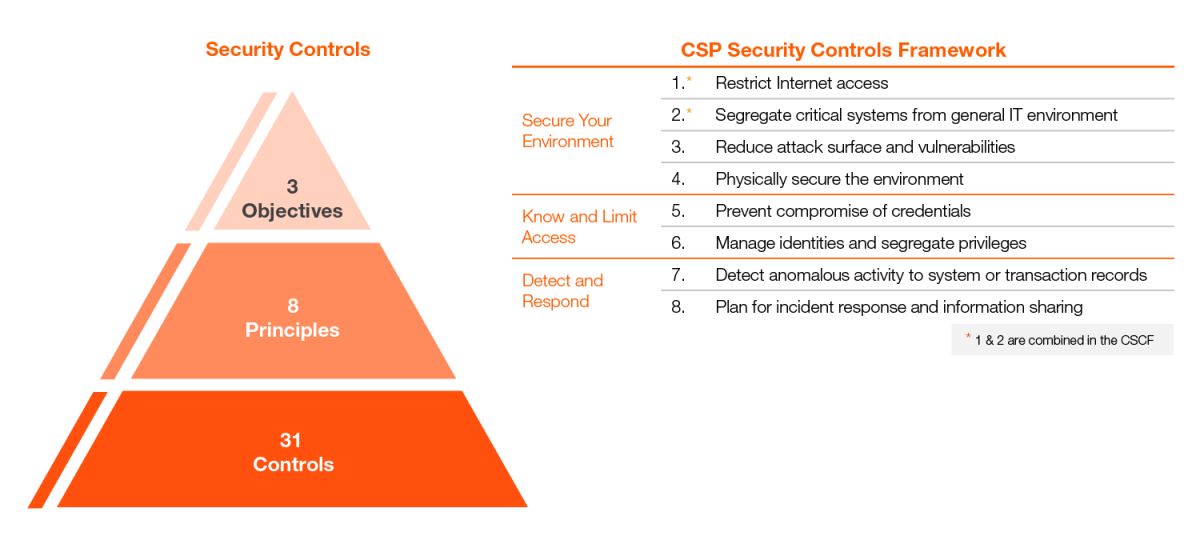 Security Controls

3
Objectives

8
Principles

31
Controls

CSP Security Controls Framework

| | | |
|---|---|---|
| Secure Your Environment | 1.* | Restrict Internet access |
| | 2.* | Segregate critical systems from general IT environment |
| | 3. | Reduce attack surface and vulnerabilities |
| | 4. | Physically secure the environment |
| Know and Limit Access | 5. | Prevent compromise of credentials |
| | 6. | Manage identities and segregate privileges |
| Detect and Respond | 7. | Detect anomalous activity to system or transaction records |
| | 8. | Plan for incident response and information sharing |

* 1 & 2 are combined in the CSCF